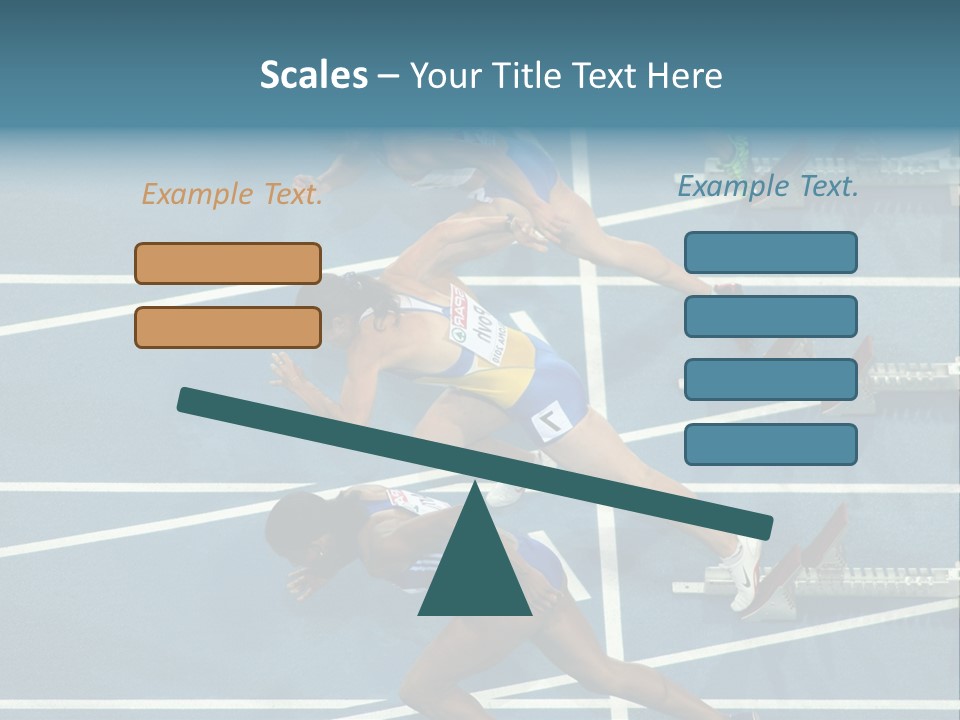 Scales – Your Title Text Here

Example Text.

Example Text.